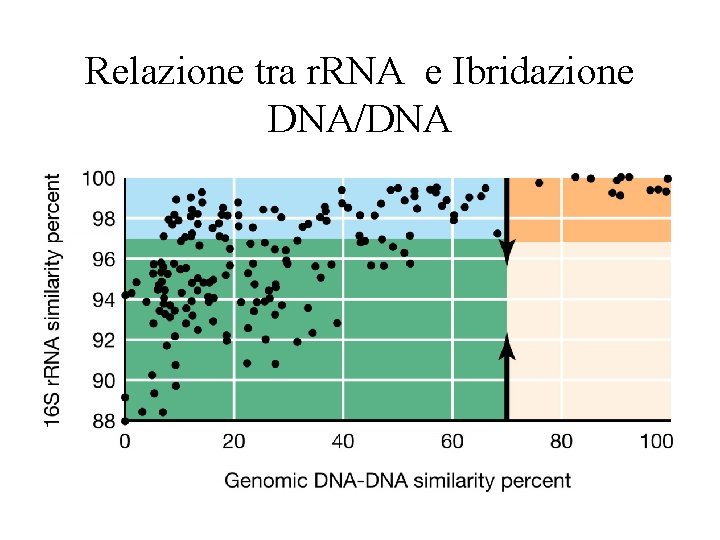 Relazione tra rRNA e Ibridazione DNA/DNA

16S rRNA similarity percent

100
98
96
94
92
90
88

0
20
40
60
80
100

Genomic DNA-DNA similarity percent